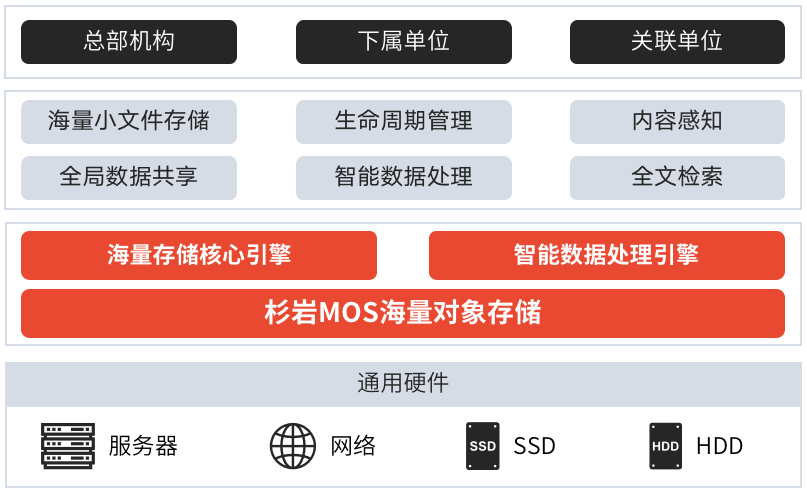 总部机构　下属单位　关联单位

海量小文件存储　生命周期管理　内容感知

全局数据共享　智能数据处理　全文检索

海量存储核心引擎　智能数据处理引擎

杉岩MOS海量对象存储

通用硬件

服务器　网络　SSD SSD　HDD HDD